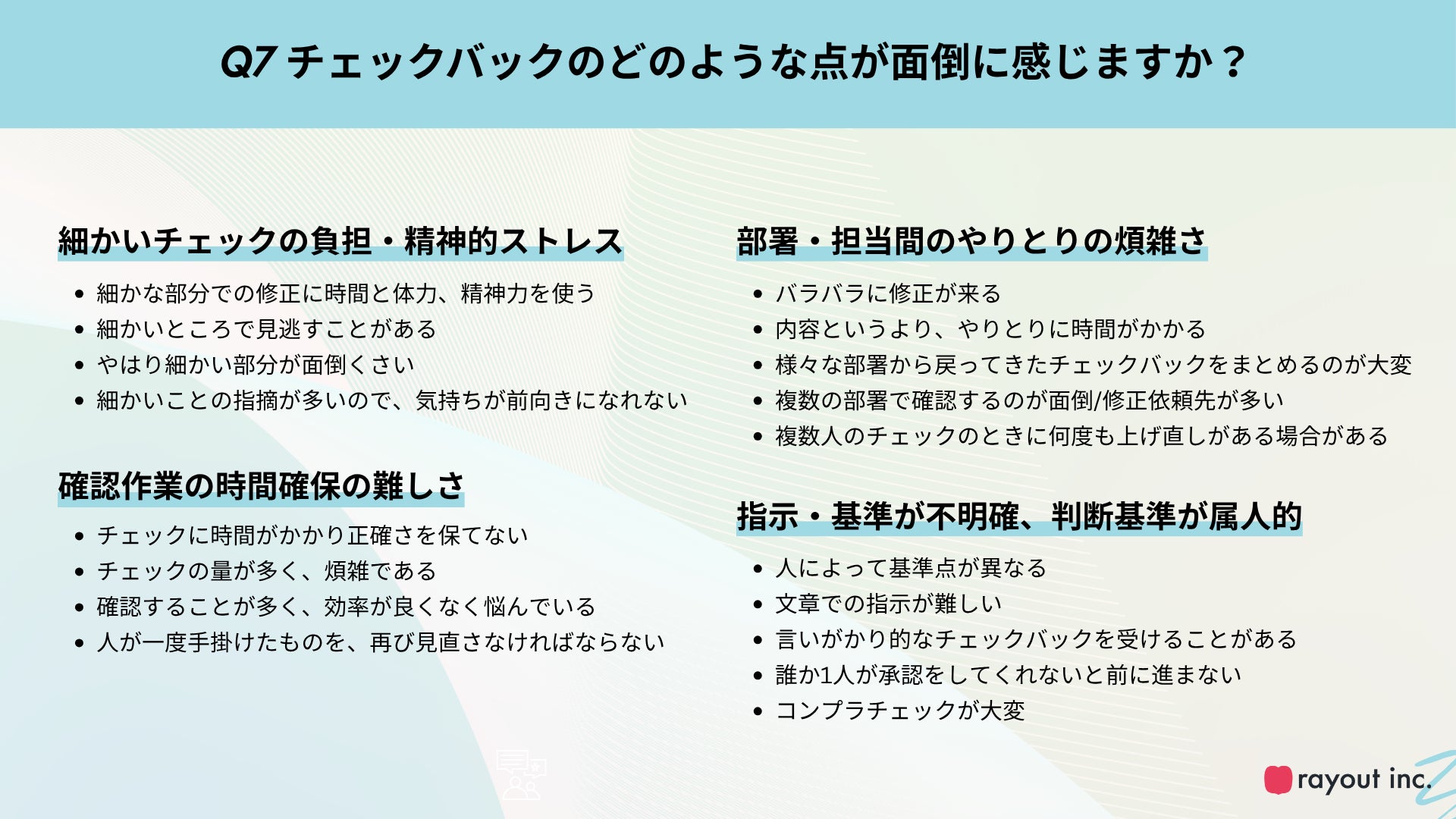 Q7 チェックバックのどのような点が面倒に感じますか？

細かいチェックの負担・精神的ストレス

- 細かな部分での修正に時間と体力、精神力を使う
- 細かいところで見逃すことがある
- やはり細かい部分が面倒くさい
- 細かいことの指摘が多いので、気持ちが前向きになれない

確認作業の時間確保の難しさ

- チェックに時間がかかり正確さを保てない
- チェックの量が多く、煩雑である
- 確認することが多く、効率が良くなく悩んでいる
- 人が一度手掛けたものを、再び見直さなければならない

部署・担当間のやりとりの煩雑さ

- バラバラに修正が来る
- 内容というより、やりとりに時間がかかる
- 様々な部署から戻ってきたチェックバックをまとめるのが大変
- 複数の部署で確認するのが面倒/修正依頼先が多い
- 複数人のチェックのときに何度も上げ直しがある場合がある

指示・基準が不明確、判断基準が属人的

- 人によって基準点が異なる
- 文章での指示が難しい
- 言いがかり的なチェックバックを受けることがある
- 誰か1人が承認をしてくれないと前に進まない
- コンプラチェックが大変

rayout inc.